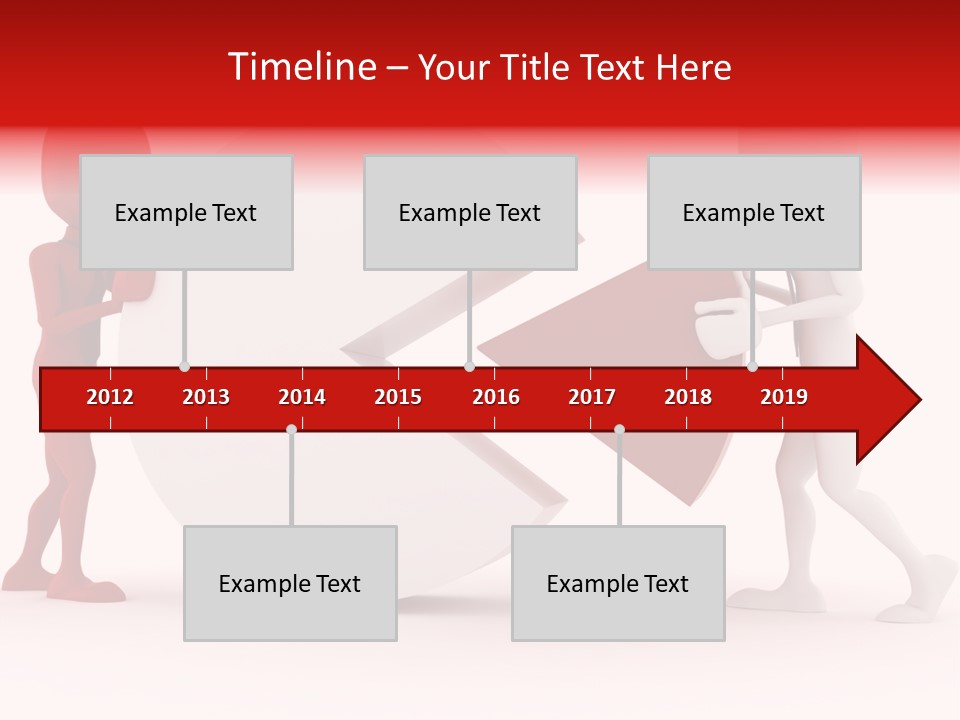 Timeline – Your Title Text Here

Example Text

Example Text

Example Text

2012 2013 2014 2015 2016 2017 2018 2019

Example Text

Example Text